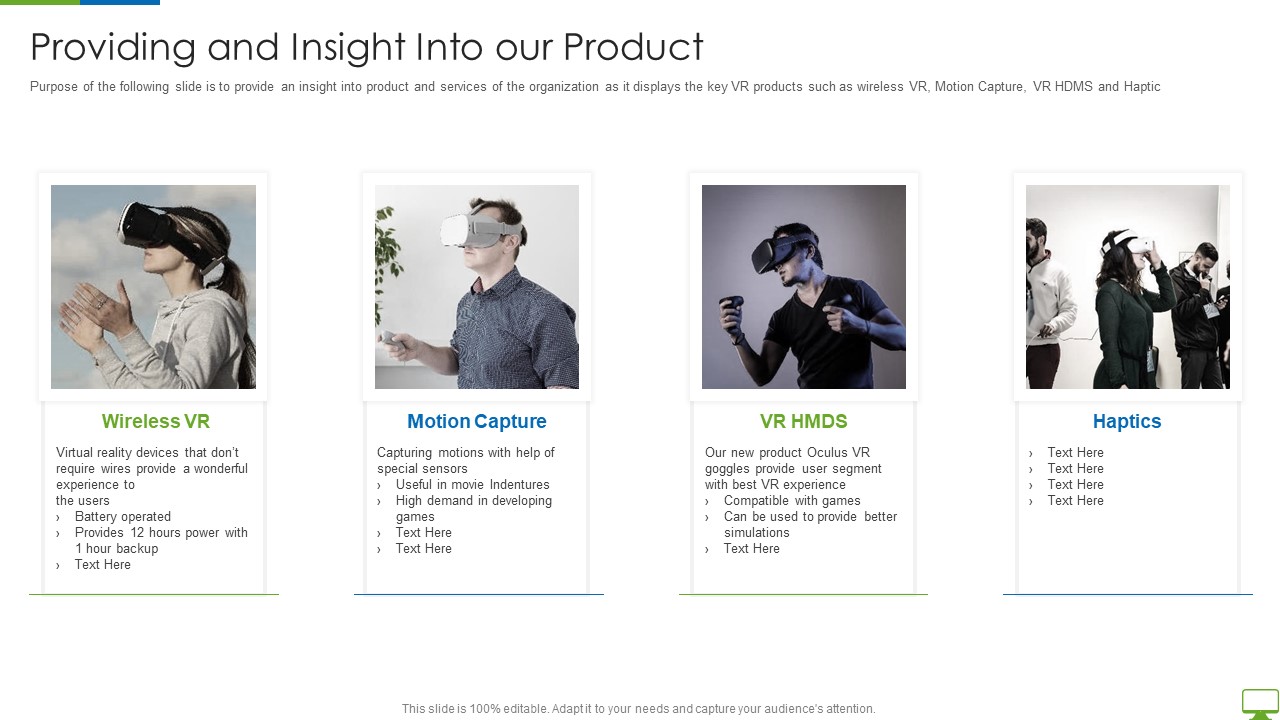 Providing and Insight Into our Product

Purpose of the following slide is to provide an insight into product and services of the organization as it displays the key VR products such as wireless VR, Motion Capture, VR HDMS and Haptic

Wireless VR

Virtual reality devices that don't require wires provide a wonderful experience to the users

› Battery operated
› Provides 12 hours power with 1 hour backup
› Text Here

Motion Capture

Capturing motions with help of special sensors

› Useful in movie Indentures
› High demand in developing games
› Text Here
› Text Here

VR HMDS

Our new product Oculus VR goggles provide user segment with best VR experience

› Compatible with games
› Can be used to provide better simulations
› Text Here

Haptics

› Text Here
› Text Here
› Text Here
› Text Here

This slide is 100% editable. Adapt it to your needs and capture your audience's attention.